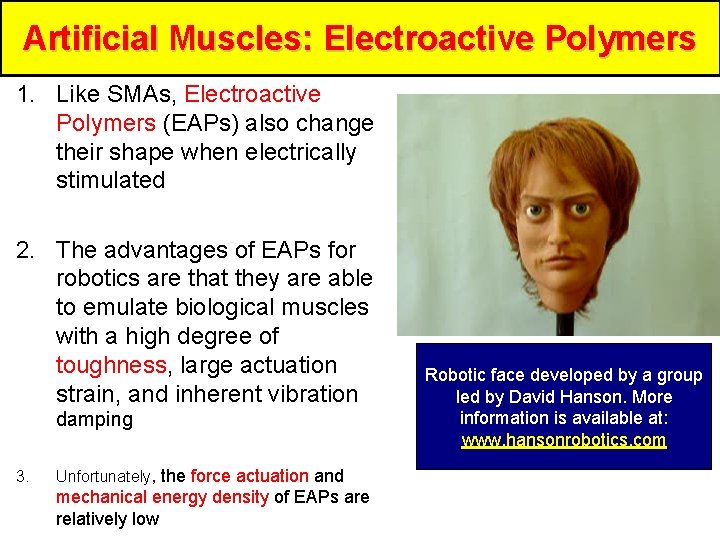 Artificial Muscles: Electroactive Polymers

1. Like SMAs, Electroactive Polymers (EAPs) also change their shape when electrically stimulated

2. The advantages of EAPs for robotics are that they are able to emulate biological muscles with a high degree of toughness, large actuation strain, and inherent vibration damping

3. Unfortunately, the force actuation and mechanical energy density of EAPs are relatively low

Robotic face developed by a group led by David Hanson. More information is available at: www.hansonrobotics.com